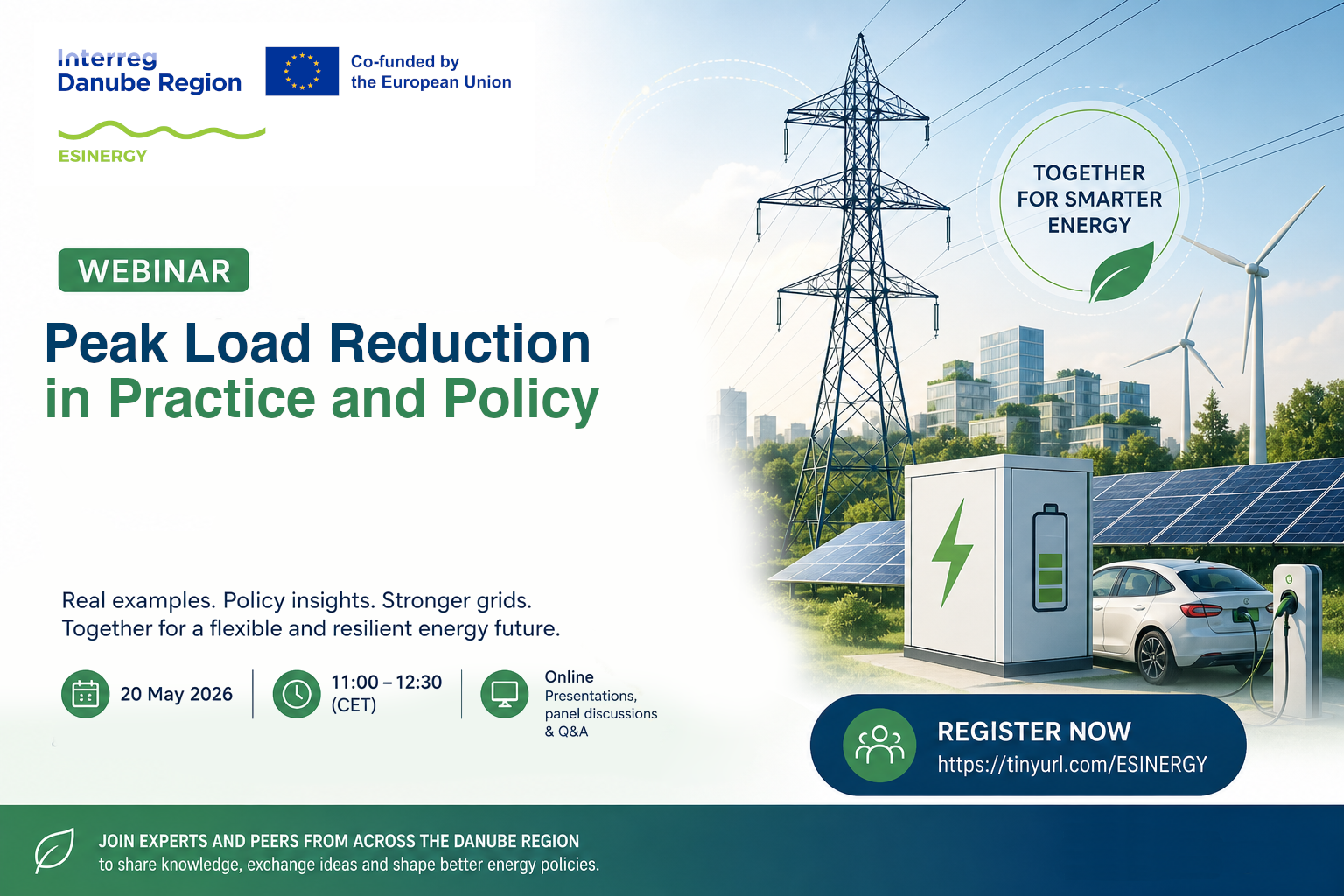 Interreg
Danube Region

Co-funded by
the European Union

ESINERGY

TOGETHER FOR SMARTER ENERGY

WEBINAR

Peak Load Reduction
in Practice and Policy

Real examples. Policy insights. Stronger grids.
Together for a flexible and resilient energy future.

20 May 2026

11:00 – 12:30 (CET)

Online
Presentations, panel discussions & Q&A

REGISTER NOW
https://tinyurl.com/ESINERGY

JOIN EXPERTS AND PEERS FROM ACROSS THE DANUBE REGION
to share knowledge, exchange ideas and shape better energy policies.